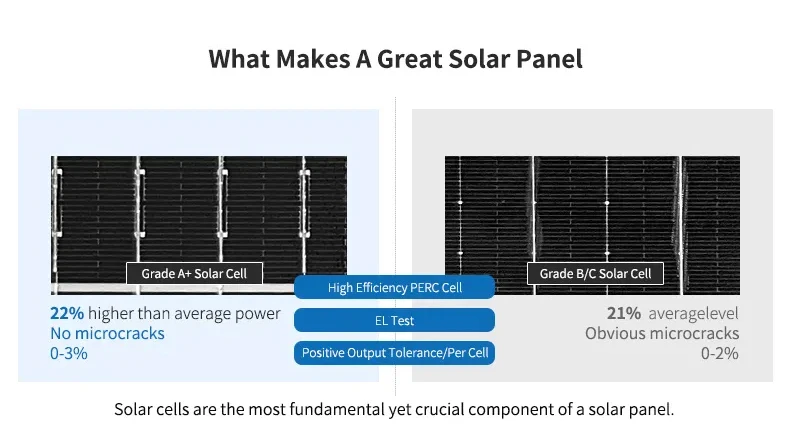 What Makes A Great Solar Panel

Grade A+ Solar Cell

22% higher than average power
No microcracks
0-3%

High Efficiency PERC Cell

EL Test

Positive Output Tolerance/Per Cell

Grade B/C Solar Cell

21% averagelevel
Obvious microcracks
0-2%

Solar cells are the most fundamental yet crucial component of a solar panel.